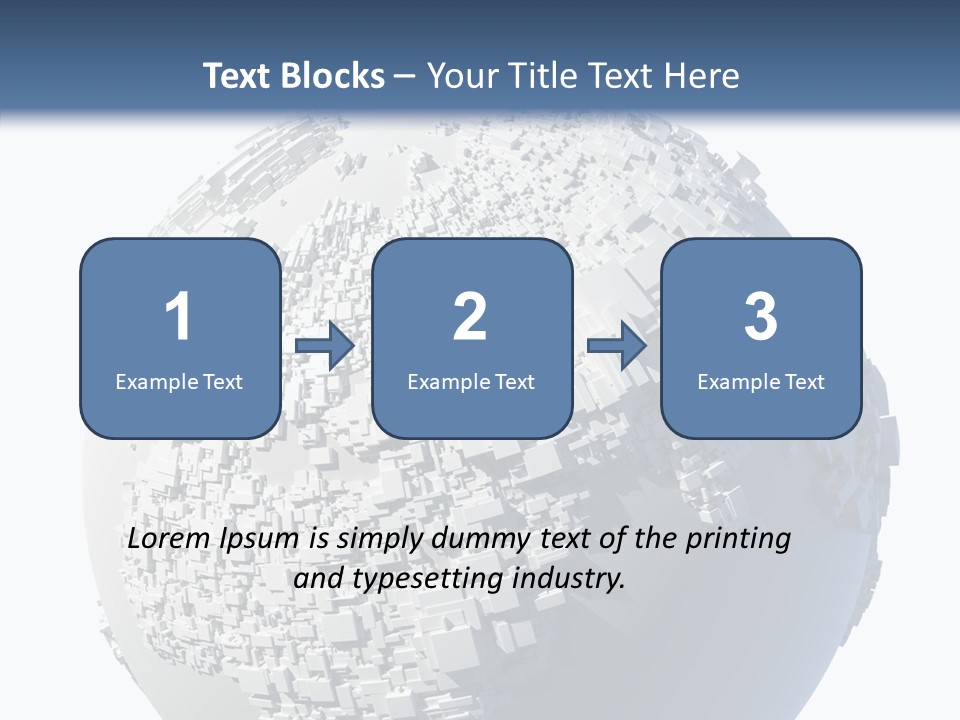 Text Blocks – Your Title Text Here

1
Example Text

2
Example Text

3
Example Text

Lorem Ipsum is simply dummy text of the printing and typesetting industry.